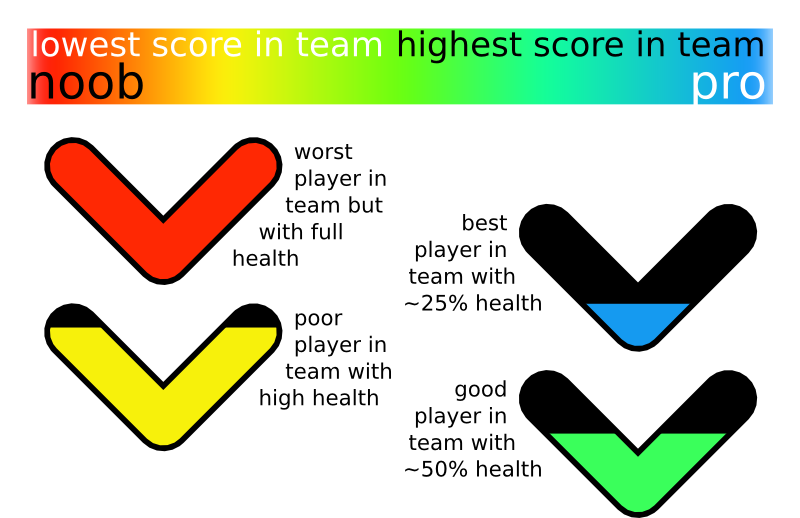 lowest score in team highest score in team
noob pro

worst player in team but with full health

poor player in team with high health

best player in team with ~25% health

good player in team with ~50% health